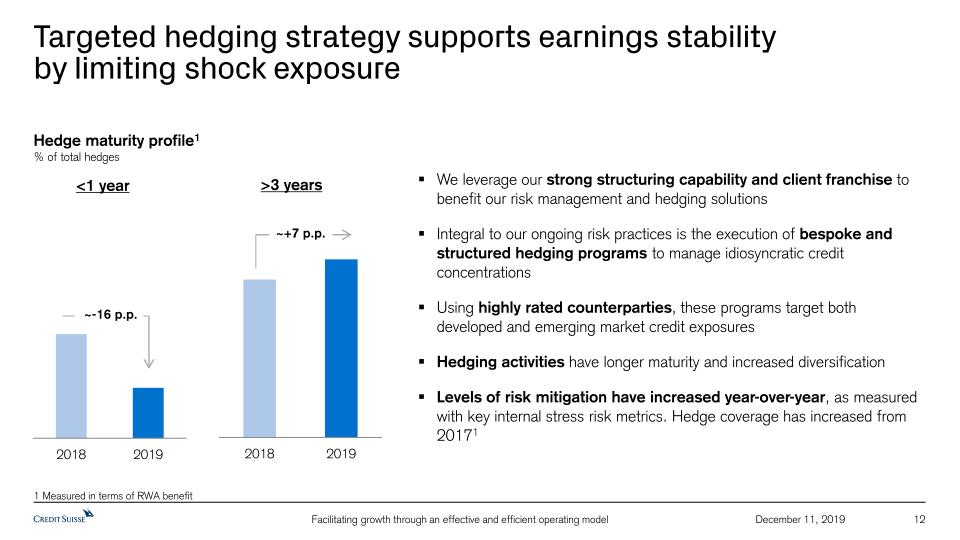 Targeted hedging strategy supports earnings stability by limiting shock exposure

Hedge maturity profile$^1$
% of total hedges

<1 year

~-16 p.p.

2018 2019

>3 years

~+7 p.p.

2018 2019

▪ We leverage our strong structuring capability and client franchise to benefit our risk management and hedging solutions

▪ Integral to our ongoing risk practices is the execution of bespoke and structured hedging programs to manage idiosyncratic credit concentrations

▪ Using highly rated counterparties, these programs target both developed and emerging market credit exposures

▪ Hedging activities have longer maturity and increased diversification

▪ Levels of risk mitigation have increased year-over-year, as measured with key internal stress risk metrics. Hedge coverage has increased from 2017$^1$

1 Measured in terms of RWA benefit

CREDIT SUISSE

Facilitating growth through an effective and efficient operating model

December 11, 2019

12